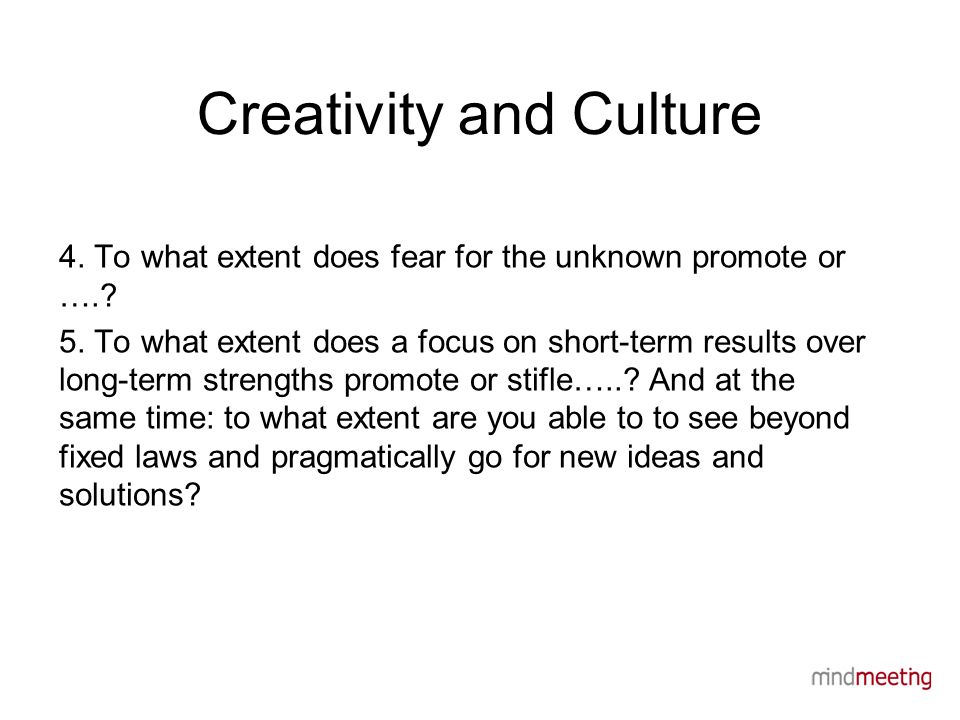 Creativity and Culture

4. To what extent does fear for the unknown promote or ….?

5. To what extent does a focus on short-term results over long-term strengths promote or stifle…..? And at the same time: to what extent are you able to to see beyond fixed laws and pragmatically go for new ideas and solutions?

mindmeeting